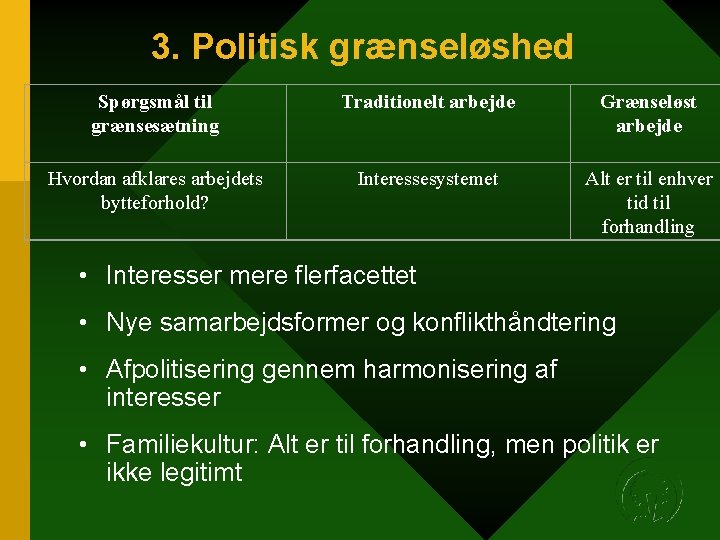 3. Politisk grænseløshed

| Spørgsmål til grænsesætning | Traditionelt arbejde | Grænseløst arbejde |
|---|---|---|
| Hvordan afklares arbejdets bytteforhold? | Interessesystemet | Alt er til enhver tid til forhandling |

• Interesser mere flerfacettet

• Nye samarbejdsformer og konflikthåndtering

• Afpolitisering gennem harmonisering af interesser

• Familiekultur: Alt er til forhandling, men politik er ikke legitimt